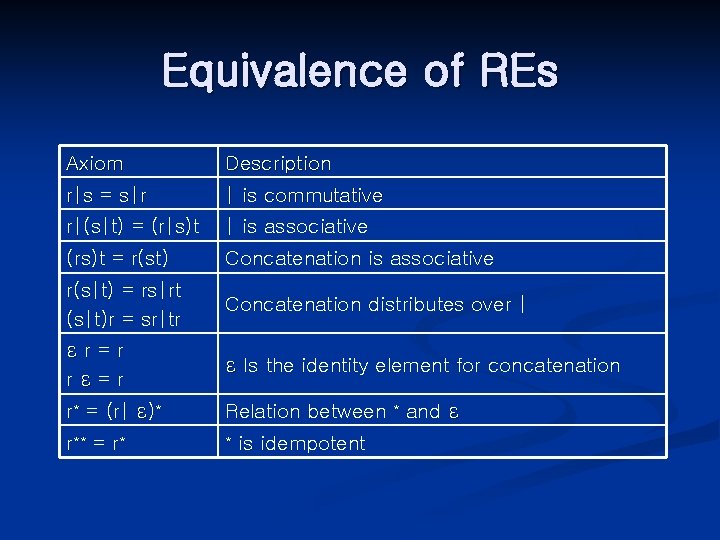 Equivalence of REs

| Axiom | Description |
|---|---|
| r\|s = s\|r | \| is commutative |
| r\|(s\|t) = (r\|s)t | \| is associative |
| (rs)t = r(st) | Concatenation is associative |
| r(s\|t) = rs\|rt (s\|t)r = sr\|tr | Concatenation distributes over \| |
| ε r = r r ε = r | ε Is the identity element for concatenation |
| r* = (r\| ε)* | Relation between * and ε |
| r** = r* | * is idempotent |